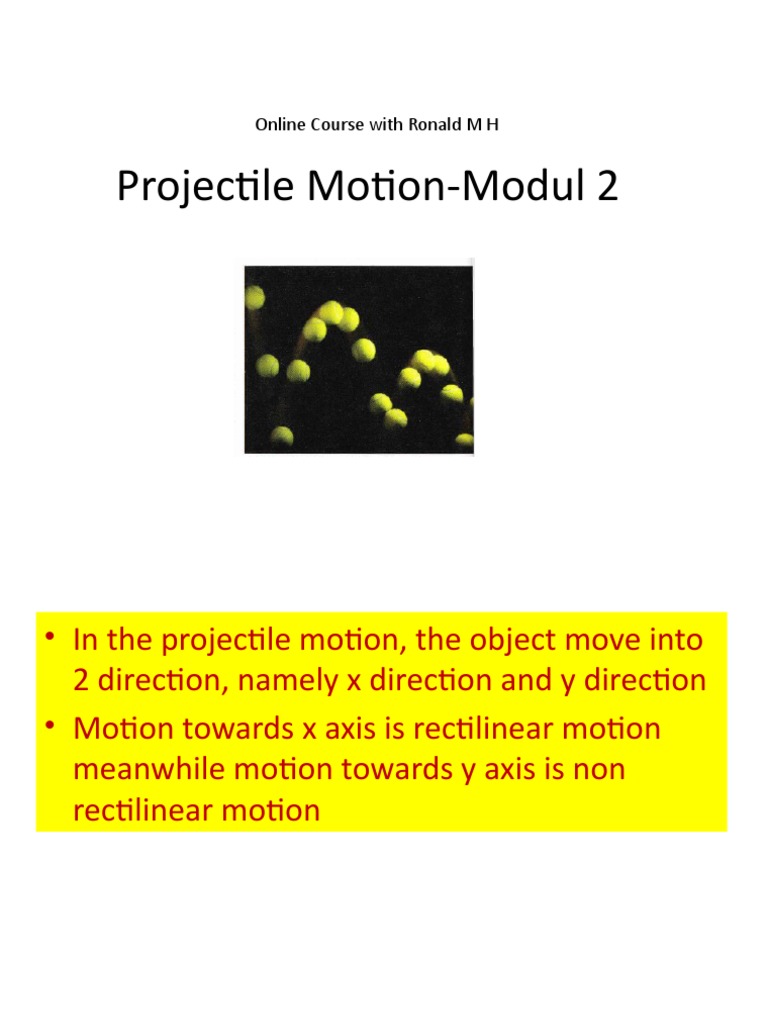 Online Course with Ronald M H

Projectile Motion-Modul 2

• In the projectile motion, the object move into 2 direction, namely x direction and y direction
• Motion towards x axis is rectilinear motion meanwhile motion towards y axis is non rectilinear motion